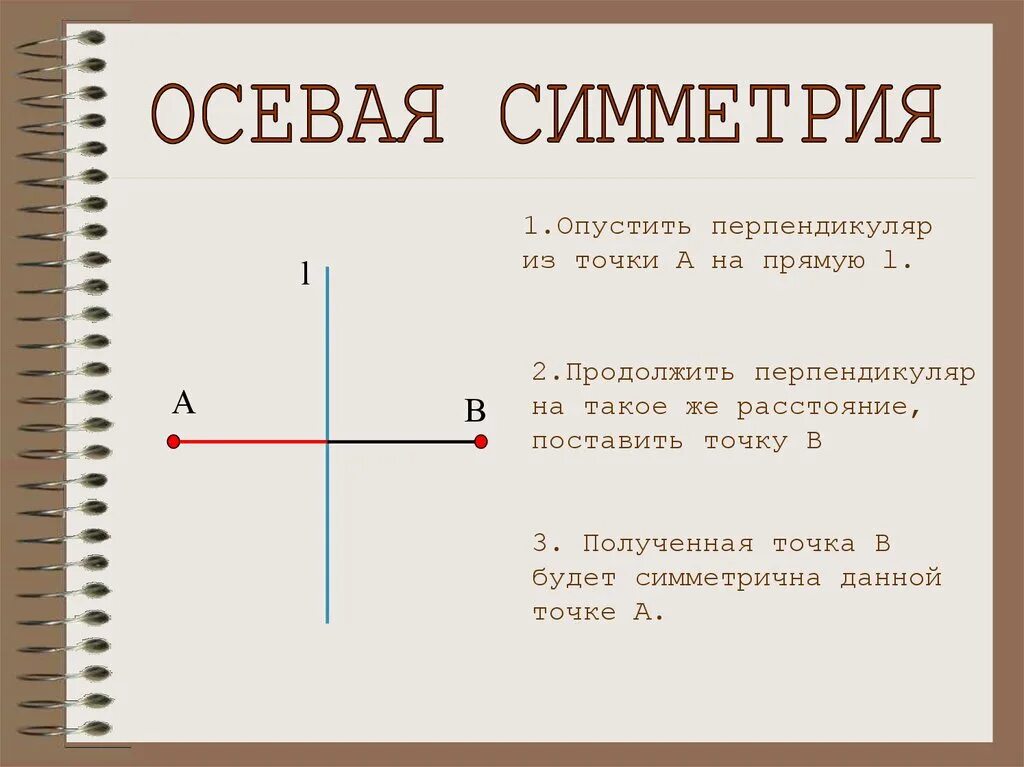 ОСЕВАЯ СИММЕТРИЯ

l

A

B

1.Опустить перпендикуляр из точки А на прямую l.

2.Продолжить перпендикуляр на такое же расстояние, поставить точку В

3. Полученная точка В будет симметрична данной точке А.